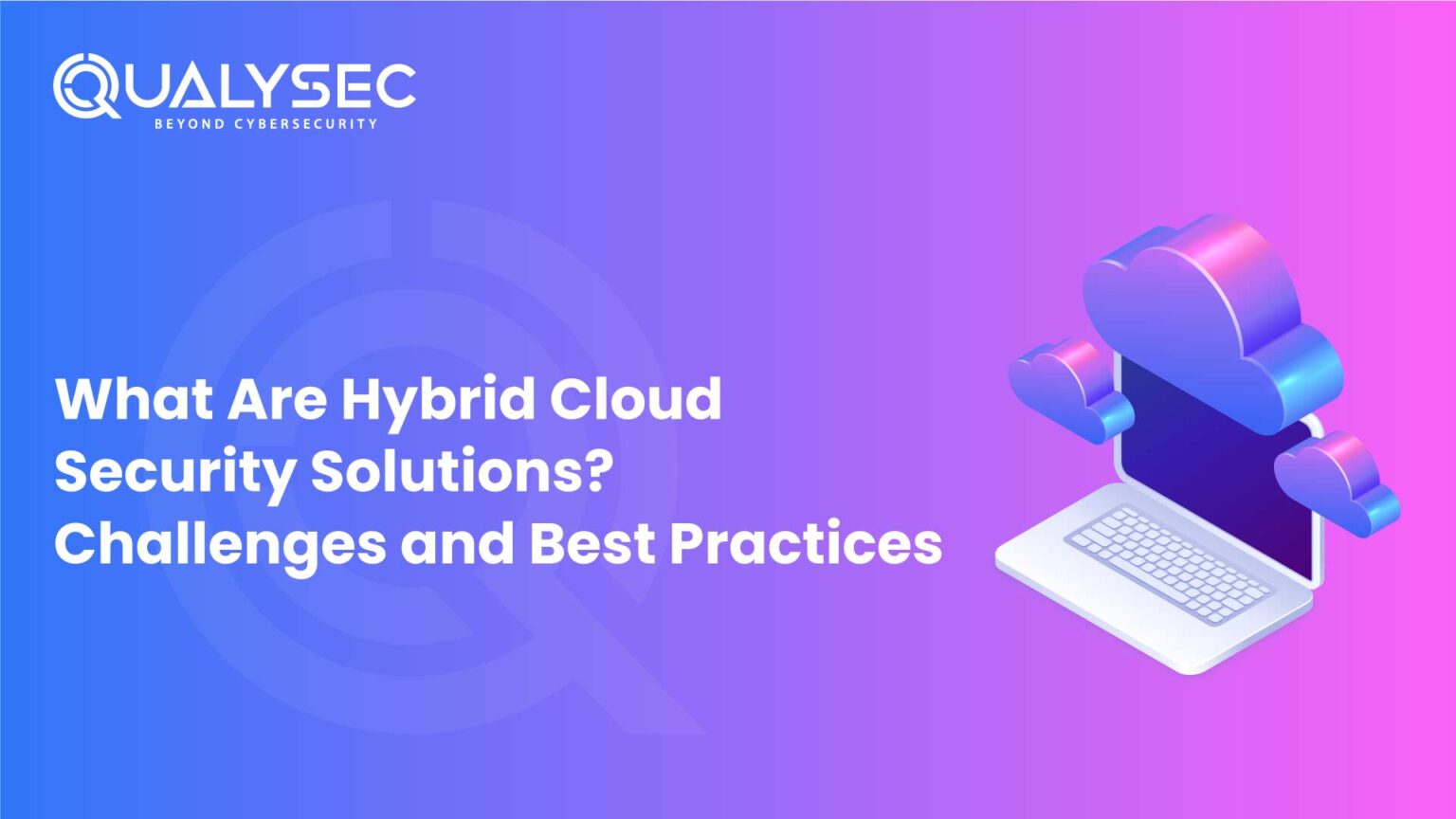 QUALYSEC
BEYOND CYBERSECURITY

What Are Hybrid Cloud Security Solutions? Challenges and Best Practices